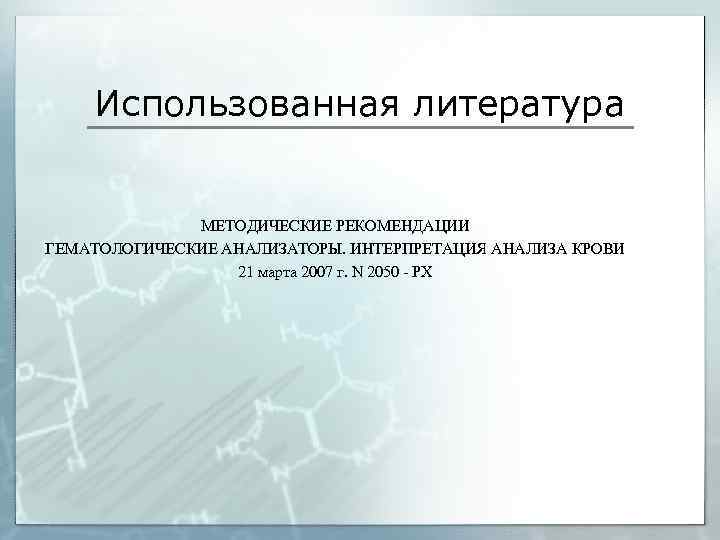 Использованная литература

МЕТОДИЧЕСКИЕ РЕКОМЕНДАЦИИ
ГЕМАТОЛОГИЧЕСКИЕ АНАЛИЗАТОРЫ. ИНТЕРПРЕТАЦИЯ АНАЛИЗА КРОВИ
21 марта 2007 г. N 2050 - РХ